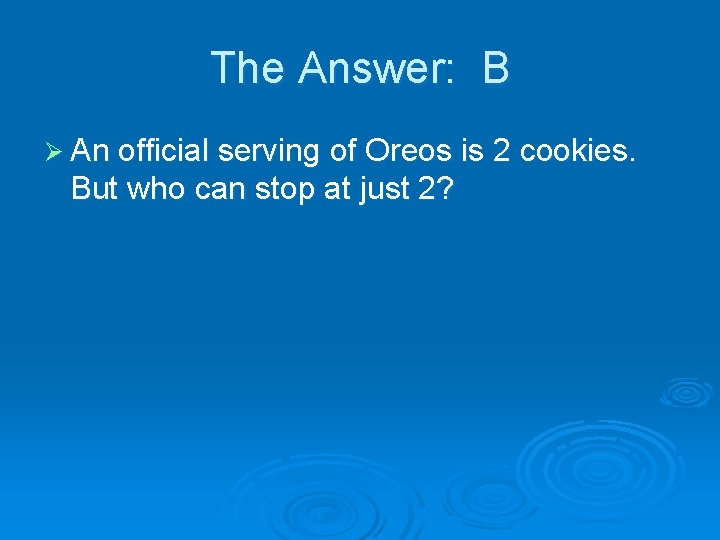 The Answer: B

➢ An official serving of Oreos is 2 cookies. But who can stop at just 2?